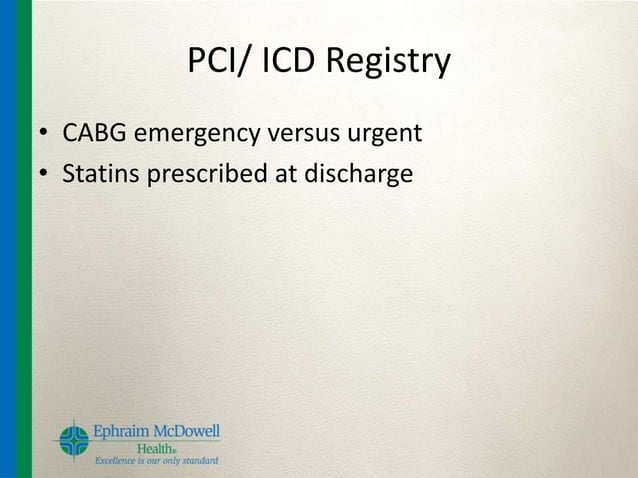 PCI/ ICD Registry

• CABG emergency versus urgent
• Statins prescribed at discharge

Ephraim McDowell
Health®
Excellence is our only standard